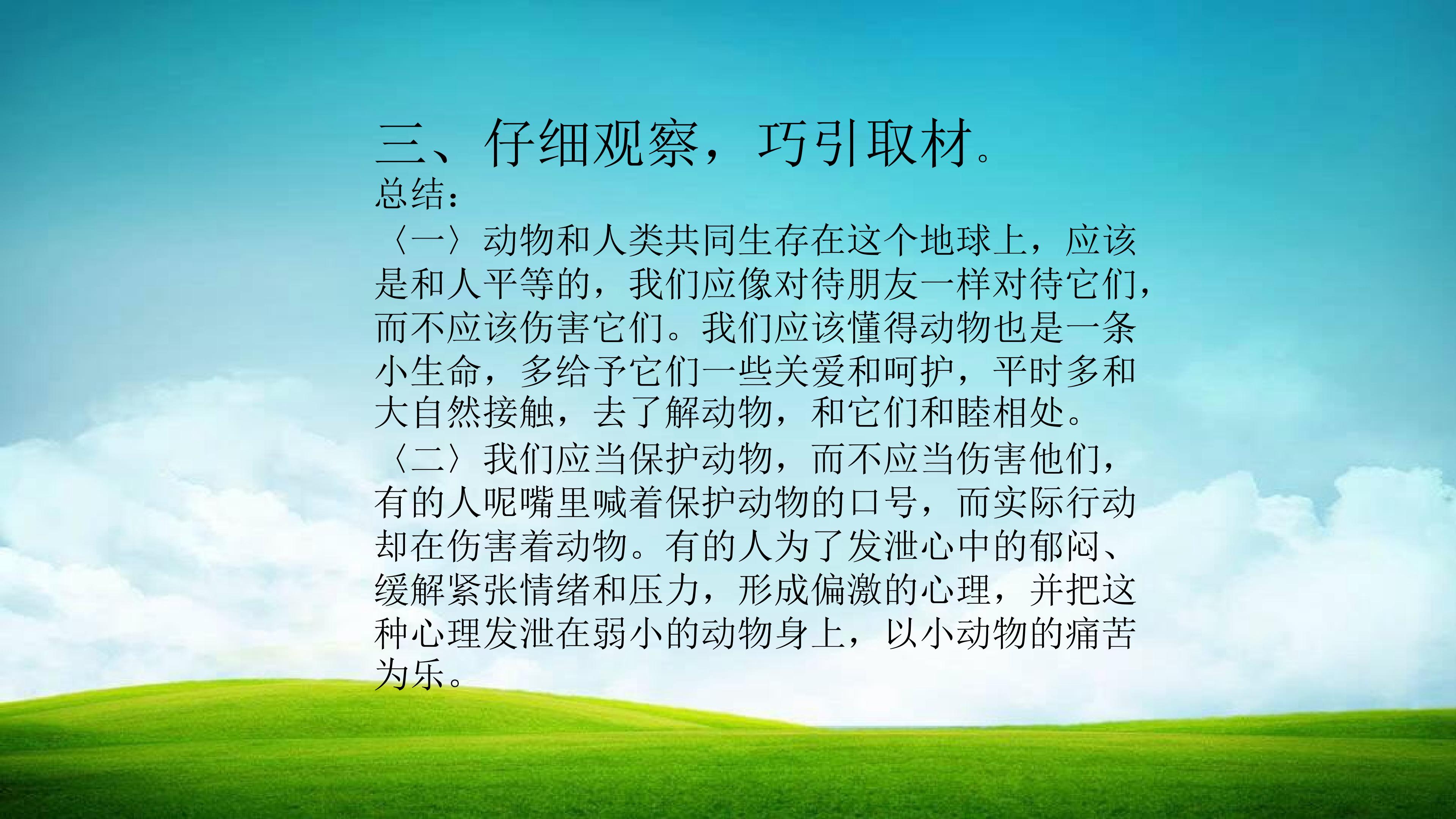 三、仔细观察，巧引取材。

总结：

〈一〉动物和人类共同生存在这个地球上，应该是和人平等的，我们应像对待朋友一样对待它们，而不应该伤害它们。我们应该懂得动物也是一条小生命，多给予它们一些关爱和呵护，平时多和大自然接触，去了解动物，和它们和睦相处。

〈二〉我们应当保护动物，而不应当伤害他们，有的人呢嘴里喊着保护动物的口号，而实际行动却在伤害着动物。有的人为了发泄心中的郁闷、缓解紧张情绪和压力，形成偏激的心理，并把这种心理发泄在弱小的动物身上，以小动物的痛苦为乐。